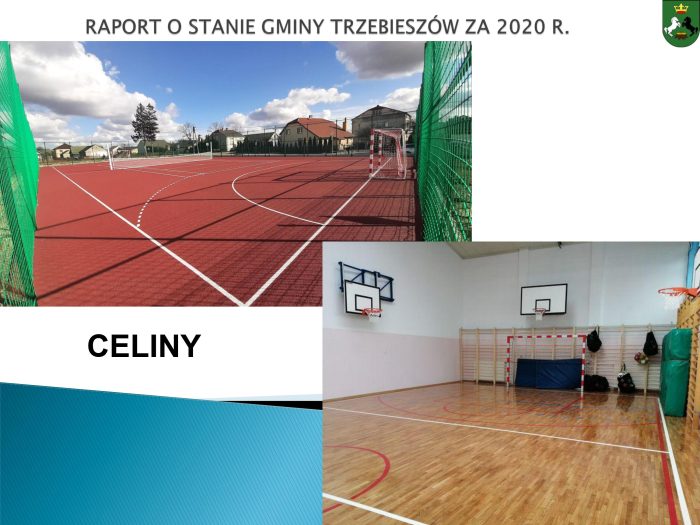 RAPORT O STANIE GMINY TRZEBIESZÓW ZA 2020 R.

CELINY